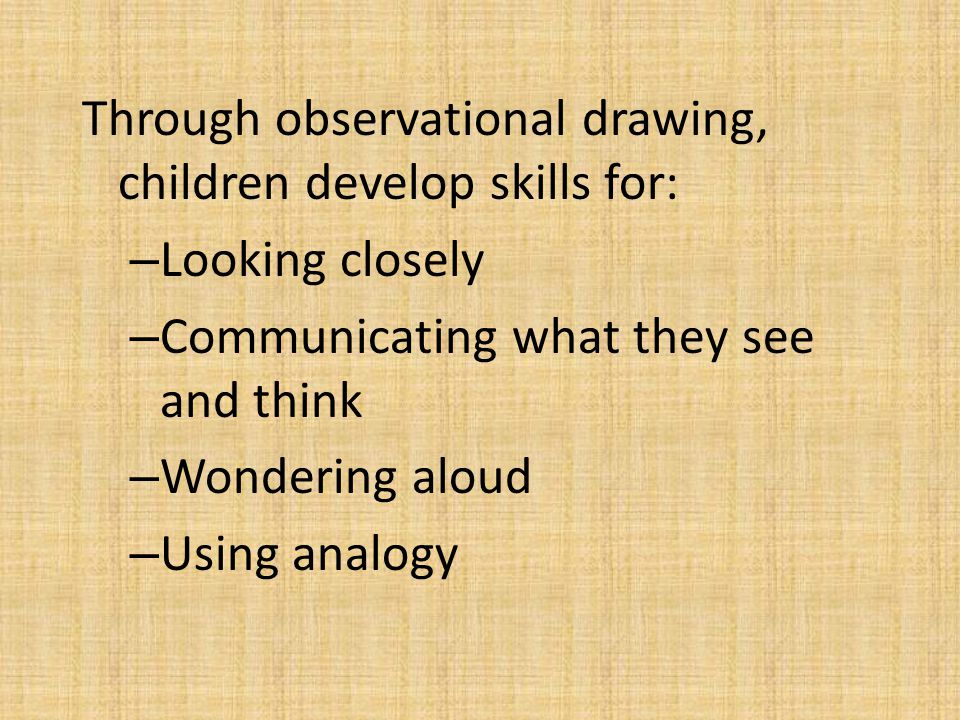 Through observational drawing, children develop skills for:

–Looking closely

–Communicating what they see and think

–Wondering aloud

–Using analogy